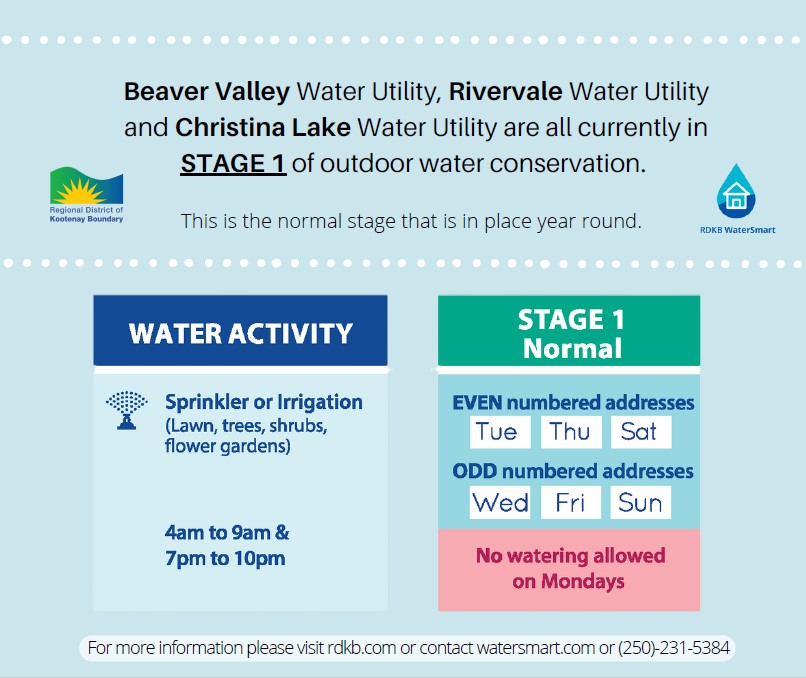 Beaver Valley Water Utility, Rivervale Water Utility and Christina Lake Water Utility are all currently in STAGE 1 of outdoor water conservation.

Regional District of Kootenay Boundary

This is the normal stage that is in place year round.

RDKB WaterSmart

WATER ACTIVITY

Sprinkler or Irrigation
(Lawn, trees, shrubs, flower gardens)

4am to 9am &
7pm to 10pm

STAGE 1
Normal

EVEN numbered addresses

Tue Thu Sat

ODD numbered addresses

Wed Fri Sun

No watering allowed on Mondays

For more information please visit rdkb.com or contact watersmart.com or (250)-231-5384